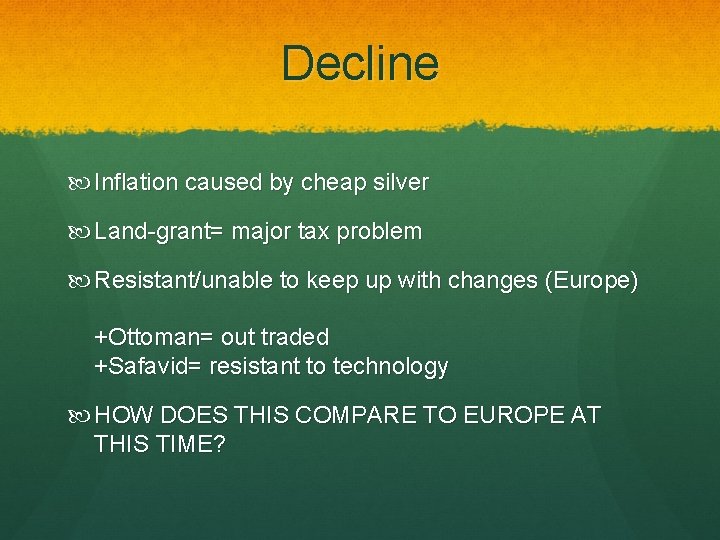 Decline

Inflation caused by cheap silver

Land-grant= major tax problem

Resistant/unable to keep up with changes (Europe)

+Ottoman= out traded
+Safavid= resistant to technology

HOW DOES THIS COMPARE TO EUROPE AT THIS TIME?